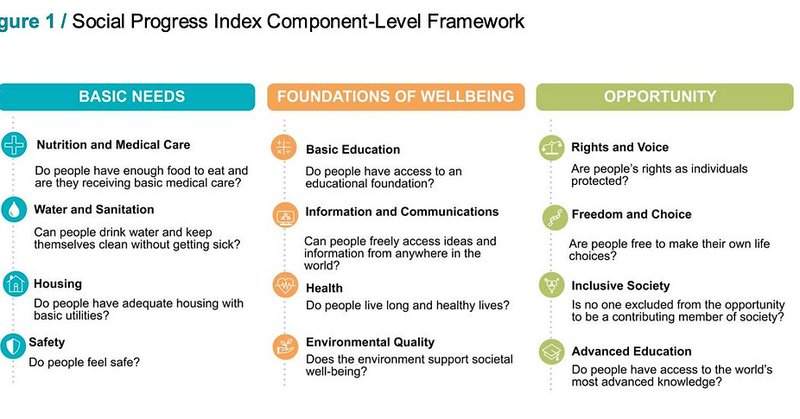 gure 1 / Social Progress Index Component-Level Framework

BASIC NEEDS

Nutrition and Medical Care
Do people have enough food to eat and are they receiving basic medical care?

Water and Sanitation
Can people drink water and keep themselves clean without getting sick?

Housing
Do people have adequate housing with basic utilities?

Safety
Do people feel safe?

FOUNDATIONS OF WELLBEING

Basic Education
Do people have access to an educational foundation?

Information and Communications
Can people freely access ideas and information from anywhere in the world?

Health
Do people live long and healthy lives?

Environmental Quality
Does the environment support societal well-being?

OPPORTUNITY

Rights and Voice
Are people's rights as individuals protected?

Freedom and Choice
Are people free to make their own life choices?

Inclusive Society
Is no one excluded from the opportunity to be a contributing member of society?

Advanced Education
Do people have access to the world's most advanced knowledge?